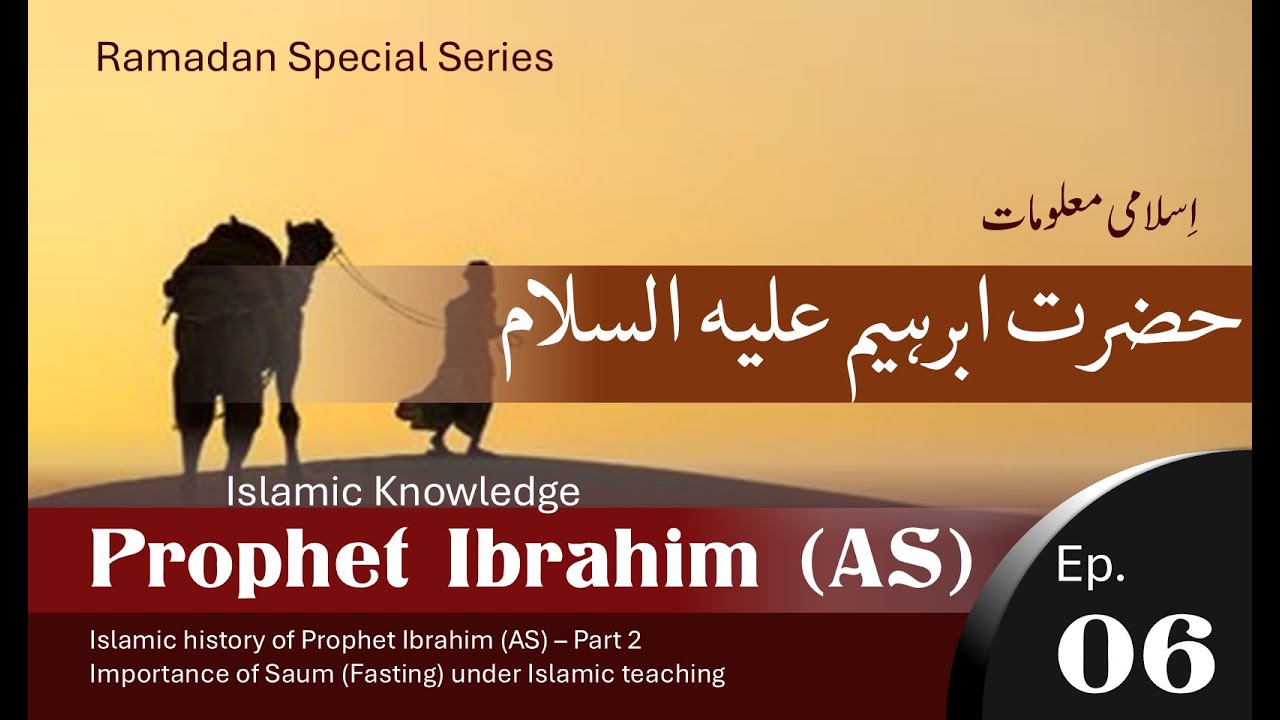 Ramadan Special Series

اِسلامی معلومات

حضرت ابرہیم علیہ السلام

Islamic Knowledge

Prophet Ibrahim (AS)

Islamic history of Prophet Ibrahim (AS) – Part 2
Importance of Saum (Fasting) under Islamic teaching

Ep.
06